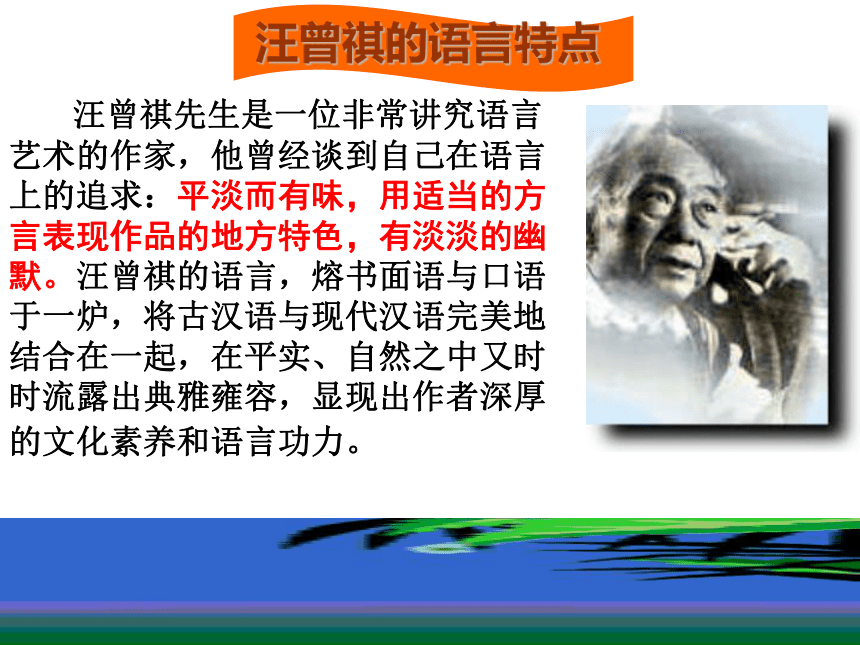 汪曾祺的语言特点

汪曾祺先生是一位非常讲究语言艺术的作家，他曾经谈到自己在语言上的追求：平淡而有味，用适当的方言表现作品的地方特色，有淡淡的幽默。汪曾祺的语言，熔书面语与口语于一炉，将古汉语与现代汉语完美地结合在一起，在平实、自然之中又时时流露出典雅雍容，显现出作者深厚的文化素养和语言功力。